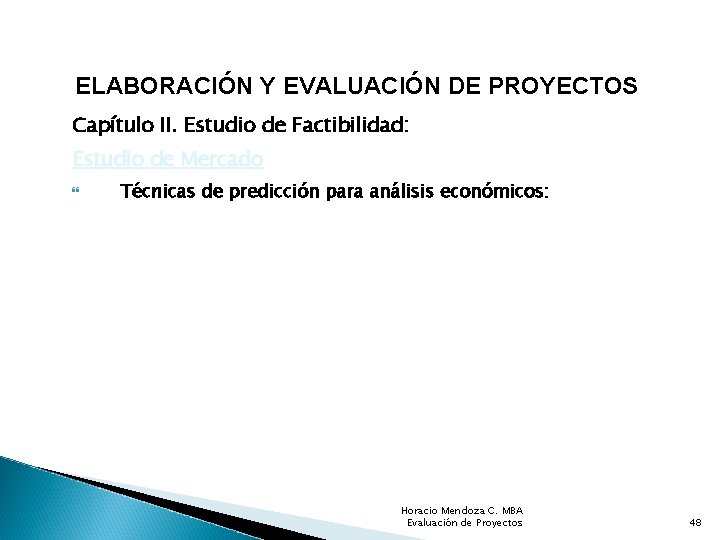 ELABORACIÓN Y EVALUACIÓN DE PROYECTOS

Capítulo II. Estudio de Factibilidad:

Estudio de Mercado

Técnicas de predicción para análisis económicos:

Horacio Mendoza C. MBA
Evaluación de Proyectos

48